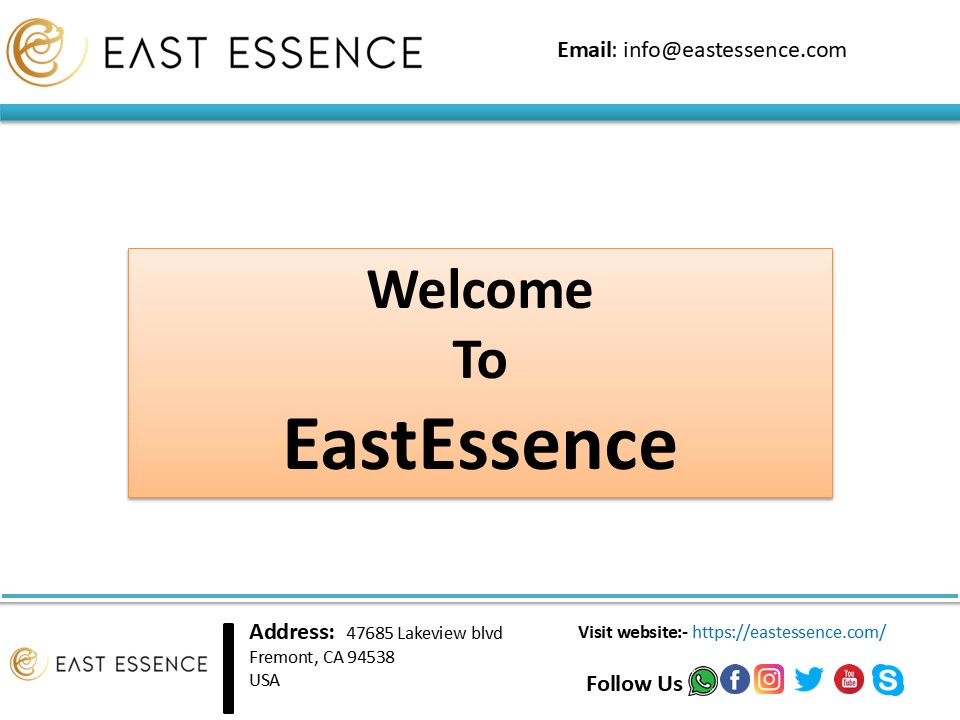 EAST ESSENCE

Email: info@eastessence.com

Welcome
To
EastEssence

EAST ESSENCE

Address: 47685 Lakeview blvd
Fremont, CA 94538
USA

Visit website:- https://eastessence.com/

Follow Us

You Tube